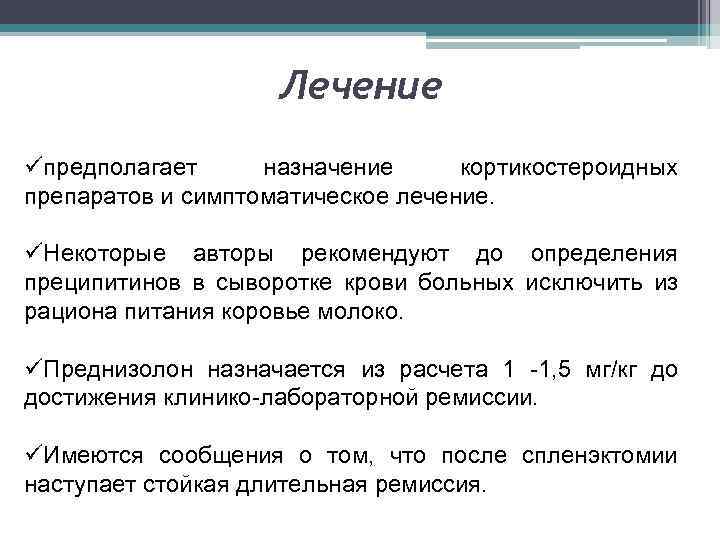 Лечение

✓предполагает назначение кортикостероидных препаратов и симптоматическое лечение.

✓Некоторые авторы рекомендуют до определения преципитинов в сыворотке крови больных исключить из рациона питания коровье молоко.

✓Преднизолон назначается из расчета 1 -1,5 мг/кг до достижения клинико-лабораторной ремиссии.

✓Имеются сообщения о том, что после спленэктомии наступает стойкая длительная ремиссия.